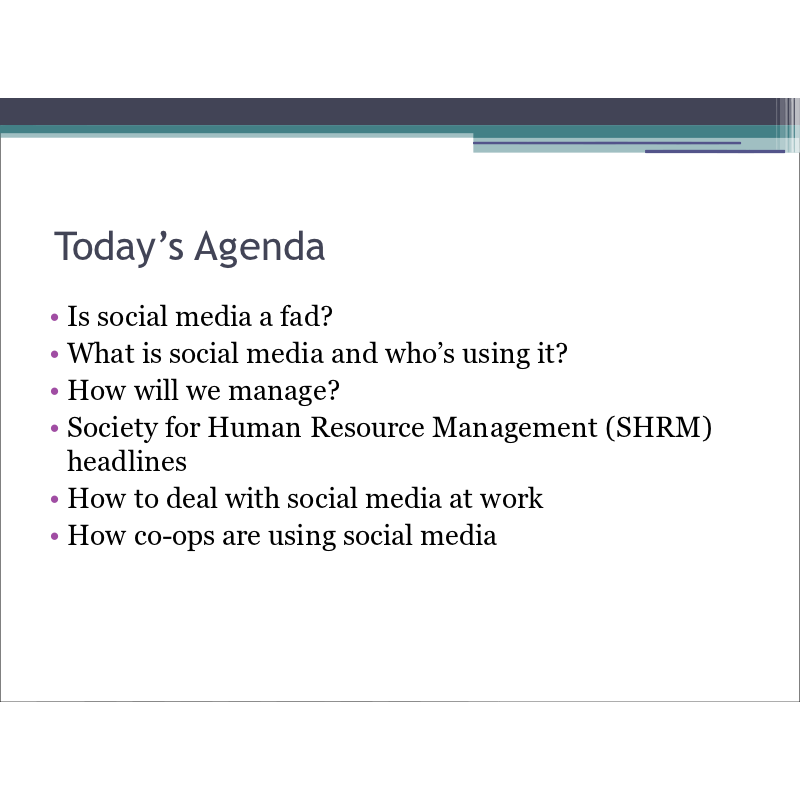 Today’s Agenda

• Is social media a fad?
• What is social media and who’s using it?
• How will we manage?
• Society for Human Resource Management (SHRM) headlines
• How to deal with social media at work
• How co-ops are using social media